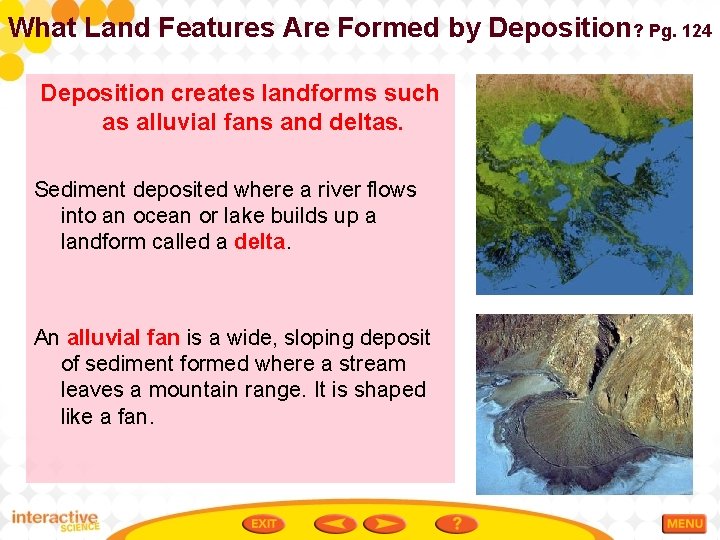 What Land Features Are Formed by Deposition? Pg. 124

Deposition creates landforms such as alluvial fans and deltas.

Sediment deposited where a river flows into an ocean or lake builds up a landform called a delta.

An alluvial fan is a wide, sloping deposit of sediment formed where a stream leaves a mountain range. It is shaped like a fan.

interactive SCIENCE

EXIT

?

MENU